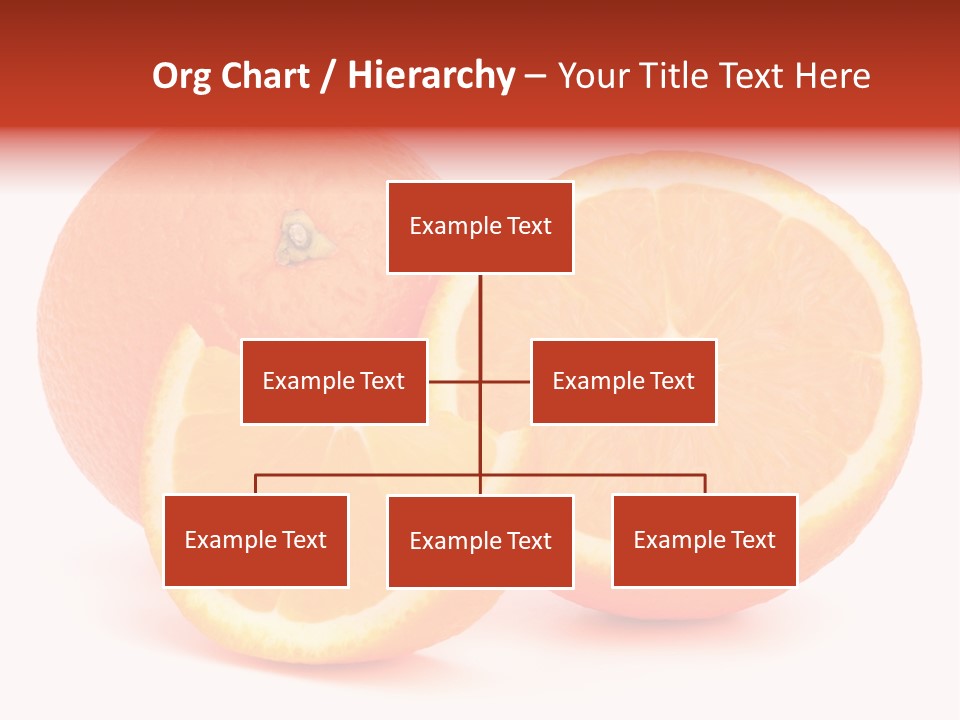 Org Chart / Hierarchy – Your Title Text Here

Example Text

Example Text

Example Text

Example Text

Example Text

Example Text